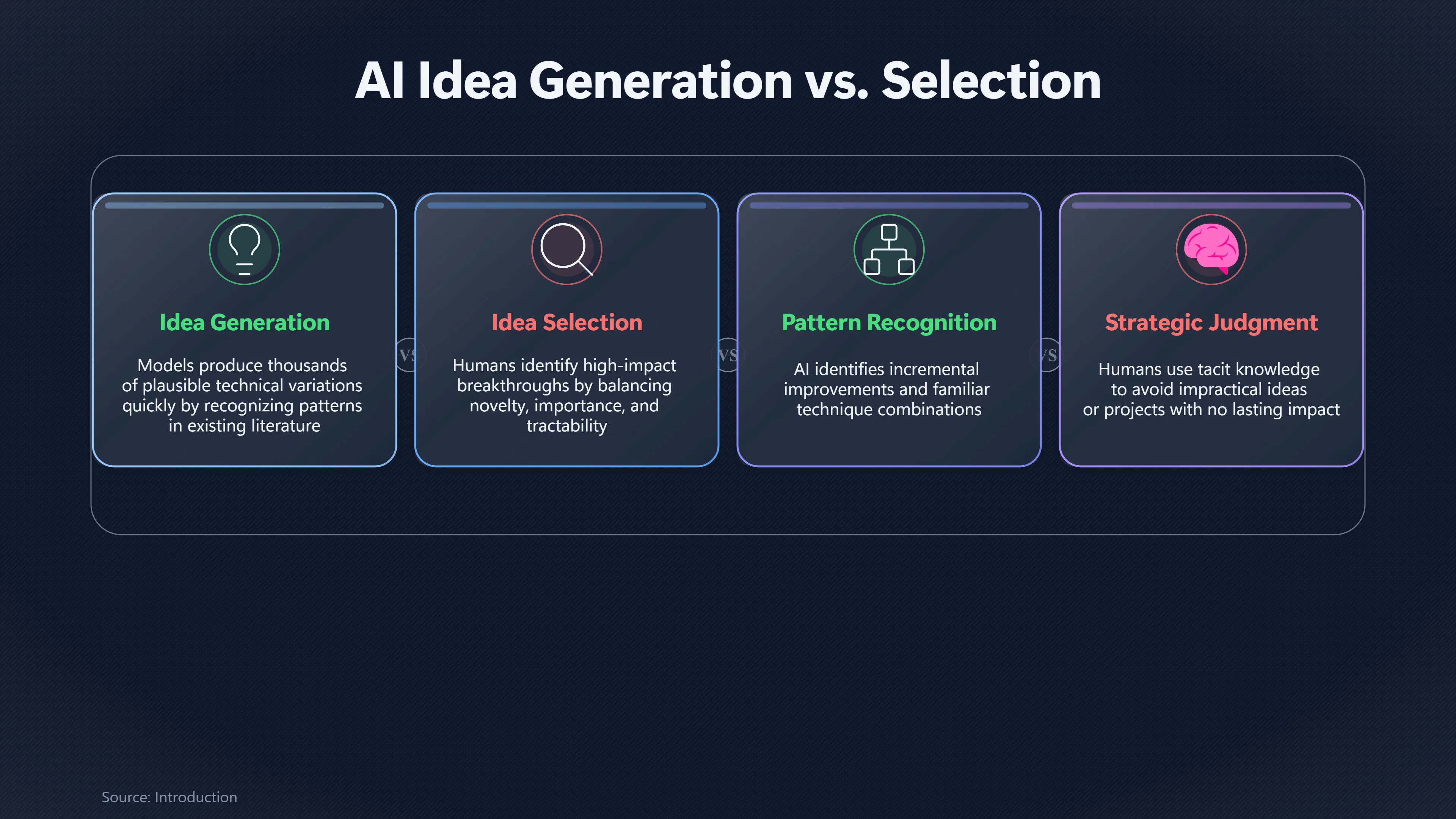 AI Idea Generation vs. Selection

Idea Generation

Models produce thousands of plausible technical variations quickly by recognizing patterns in existing literature

VS

Idea Selection

Humans identify high-impact breakthroughs by balancing novelty, importance, and tractability

VS

Pattern Recognition

AI identifies incremental improvements and familiar technique combinations

VS

Strategic Judgment

Humans use tacit knowledge to avoid impractical ideas or projects with no lasting impact

Source: Introduction